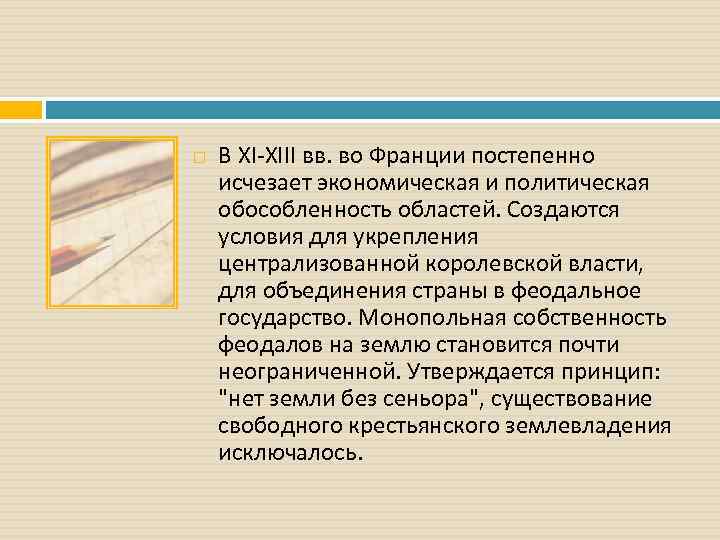 В XI-XIII вв. во Франции постепенно исчезает экономическая и политическая обособленность областей. Создаются условия для укрепления централизованной королевской власти, для объединения страны в феодальное государство. Монопольная собственность феодалов на землю становится почти неограниченной. Утверждается принцип: "нет земли без сеньора", существование свободного крестьянского землевладения исключалось.